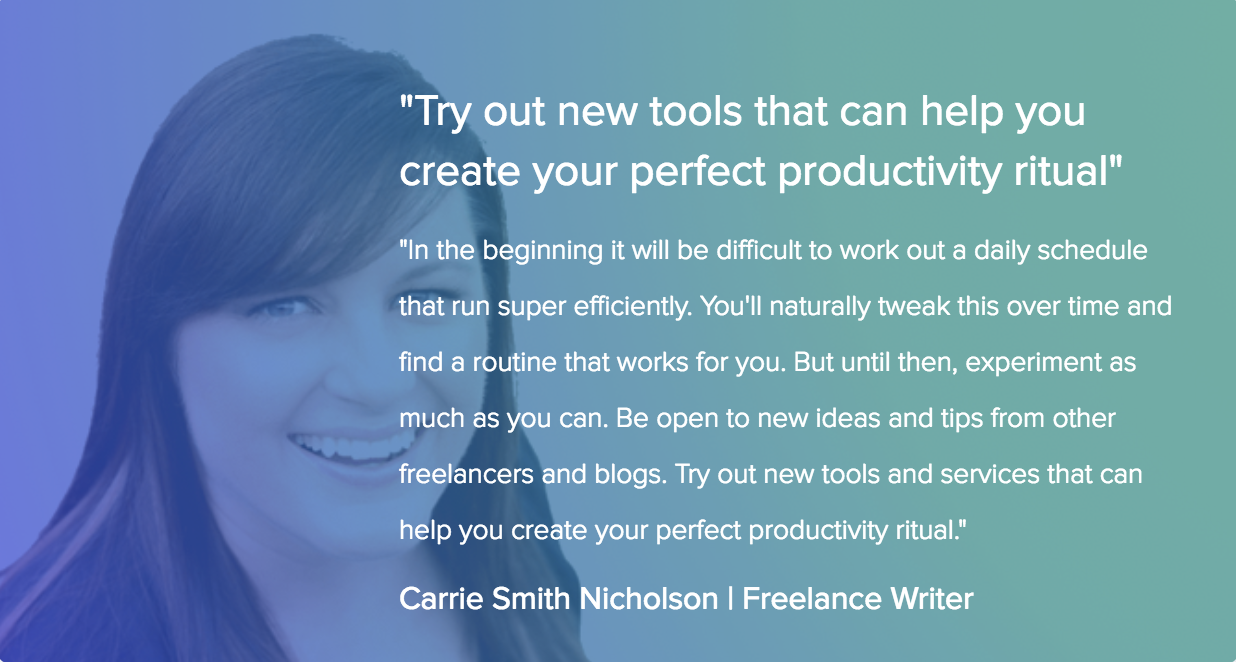 "Try out new tools that can help you create your perfect productivity ritual"

"In the beginning it will be difficult to work out a daily schedule that run super efficiently. You'll naturally tweak this over time and find a routine that works for you. But until then, experiment as much as you can. Be open to new ideas and tips from other freelancers and blogs. Try out new tools and services that can help you create your perfect productivity ritual."

Carrie Smith Nicholson | Freelance Writer